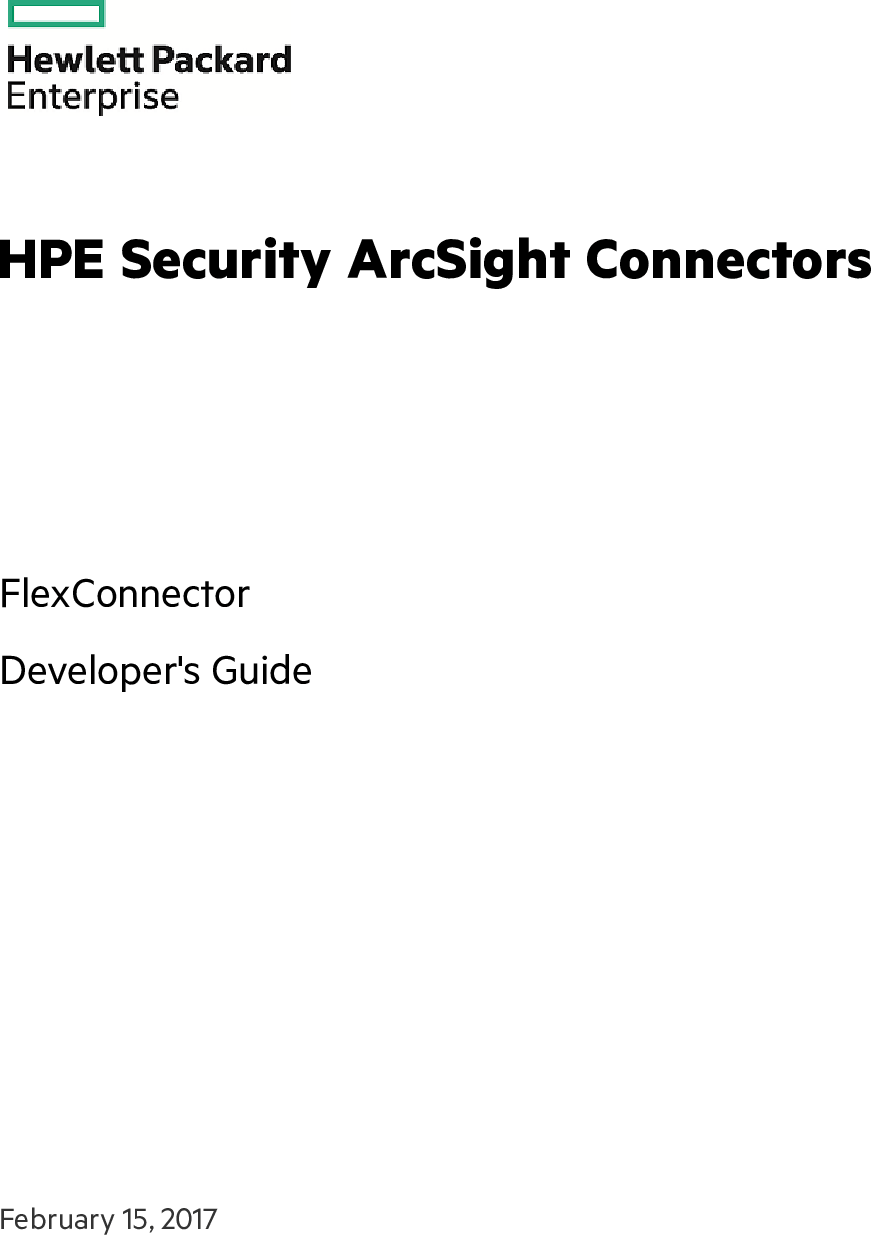 Hewlett Packard
Enterprise

HPE Security ArcSight Connectors

FlexConnector

Developer's Guide

February 15, 2017